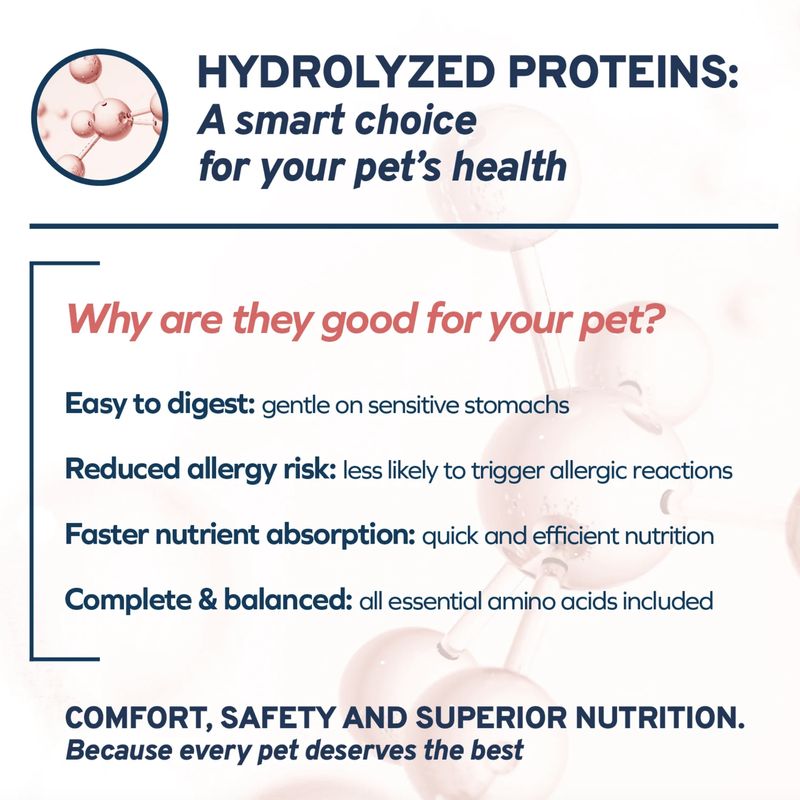 HYDROLYZED PROTEINS:
A smart choice
for your pet's health

Why are they good for your pet?

Easy to digest: gentle on sensitive stomachs

Reduced allergy risk: less likely to trigger allergic reactions

Faster nutrient absorption: quick and efficient nutrition

Complete & balanced: all essential amino acids included

COMFORT, SAFETY AND SUPERIOR NUTRITION.
Because every pet deserves the best